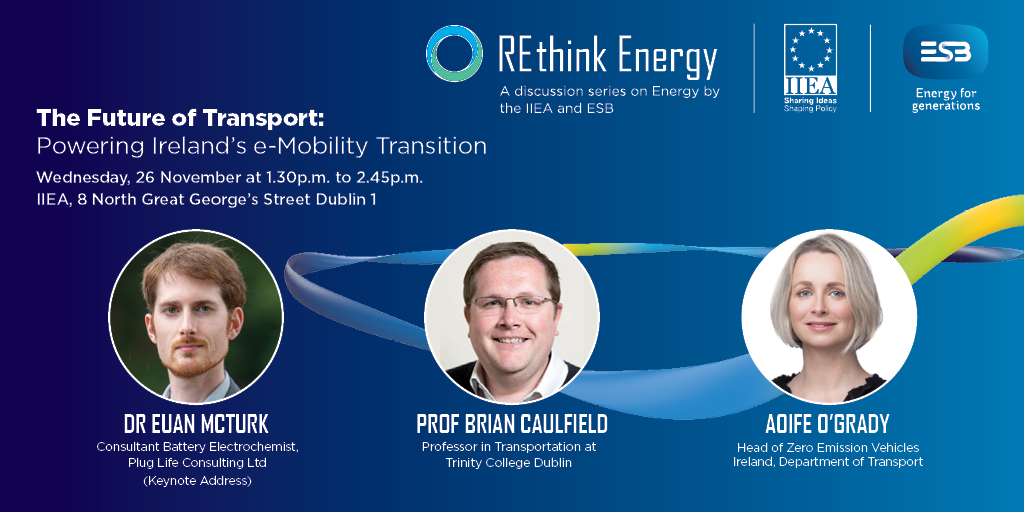 REthink Energy
A discussion series on Energy by the IIEA and ESB

IIEA
Sharing Ideas
Shaping Policy

ESB
Energy for generations

The Future of Transport:
Powering Ireland's e-Mobility Transition

Wednesday, 26 November at 1.30p.m. to 2.45p.m.
IIEA, 8 North Great George's Street Dublin 1

DR EUAN MCTURK
Consultant Battery Electrochemist, Plug Life Consulting Ltd
(Keynote Address)

PROF BRIAN CAULFIELD
Professor in Transportation at Trinity College Dublin

AOIFE O'GRADY
Head of Zero Emission Vehicles Ireland, Department of Transport